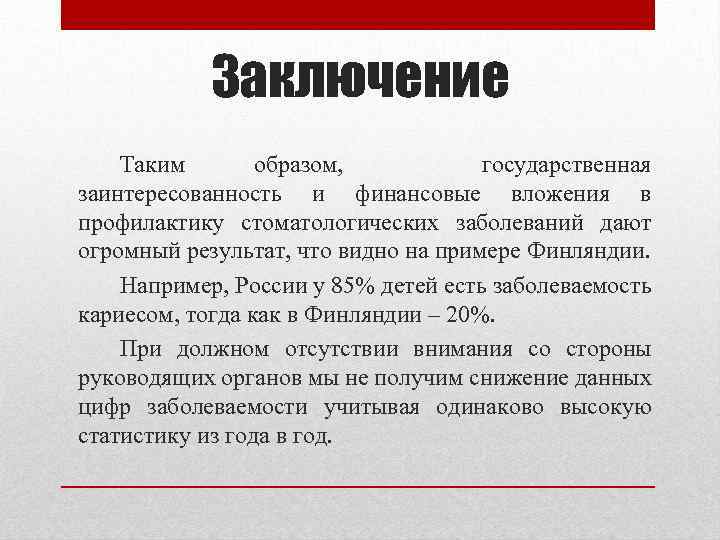 Заключение

Таким образом, государственная заинтересованность и финансовые вложения в профилактику стоматологических заболеваний дают огромный результат, что видно на примере Финляндии.

Например, России у 85% детей есть заболеваемость кариесом, тогда как в Финляндии – 20%.

При должном отсутствии внимания со стороны руководящих органов мы не получим снижение данных цифр заболеваемости учитывая одинаково высокую статистику из года в год.